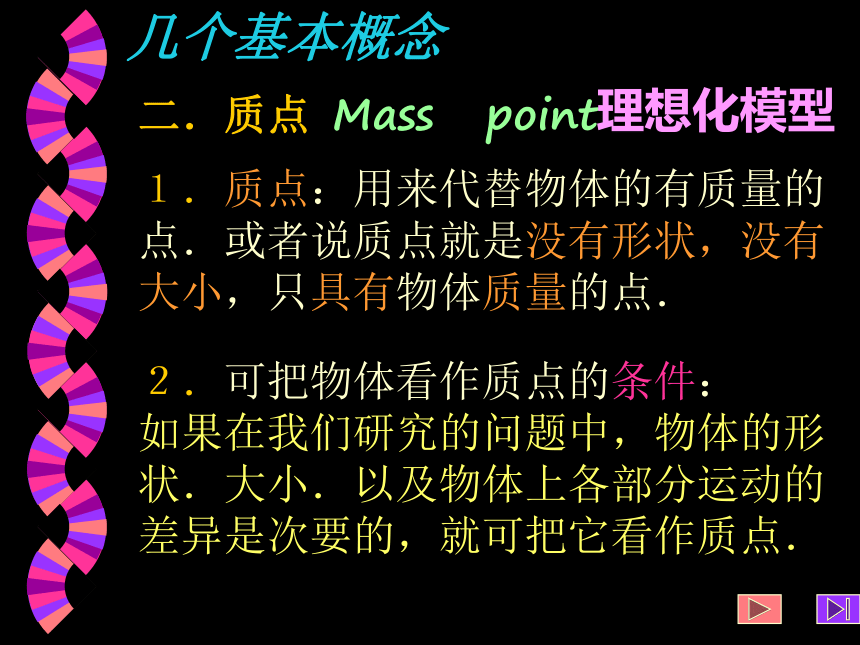 几个基本概念

二．质点 Mass point理想化模型

１．质点：用来代替物体的有质量的点．或者说质点就是没有形状，没有大小，只具有物体质量的点．

２．可把物体看作质点的条件：
如果在我们研究的问题中，物体的形状．大小．以及物体上各部分运动的差异是次要的，就可把它看作质点．